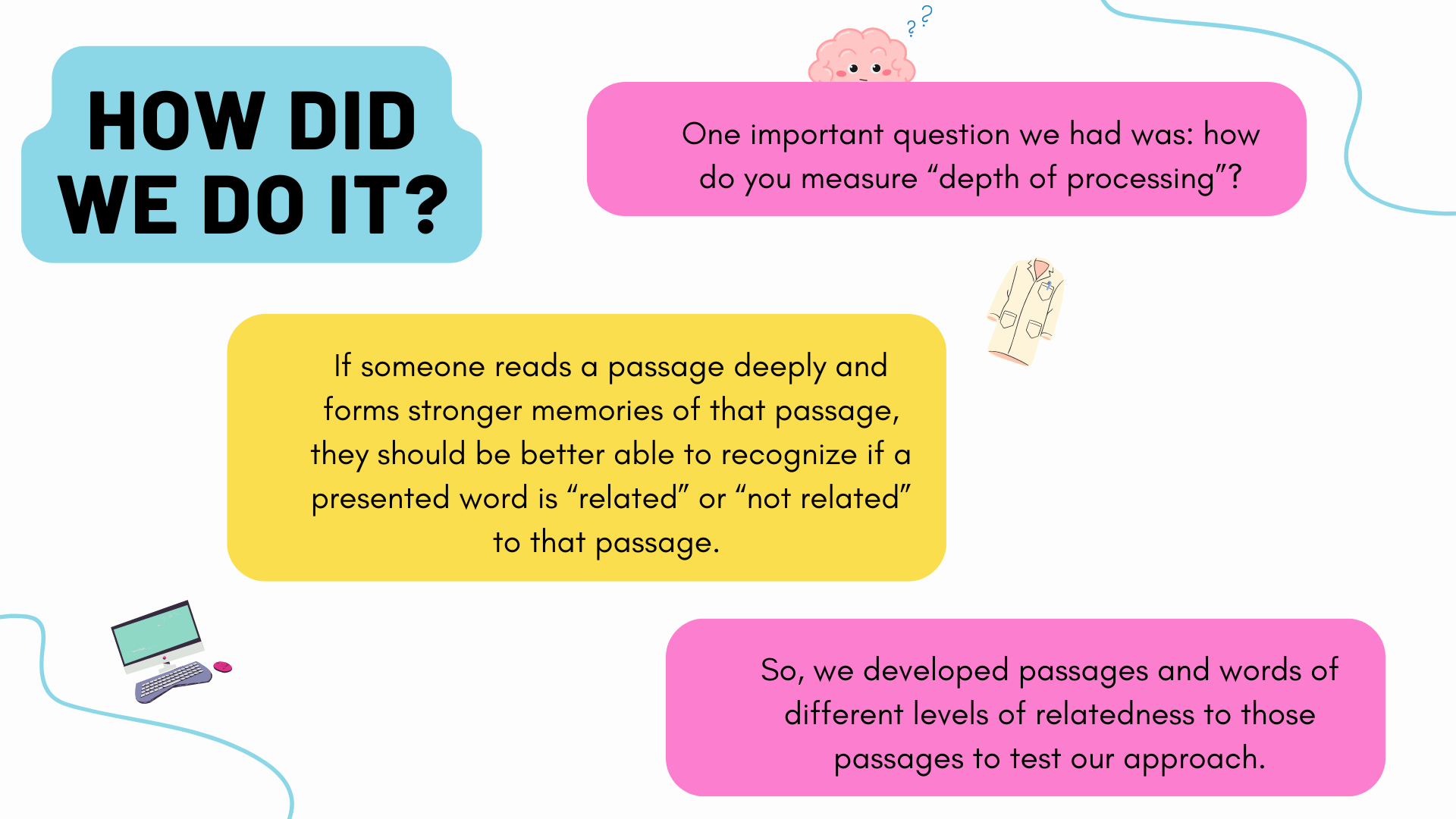 HOW DID WE DO IT?

? ?

One important question we had was: how do you measure “depth of processing”?

If someone reads a passage deeply and forms stronger memories of that passage, they should be better able to recognize if a presented word is “related” or “not related” to that passage.

So, we developed passages and words of different levels of relatedness to those passages to test our approach.